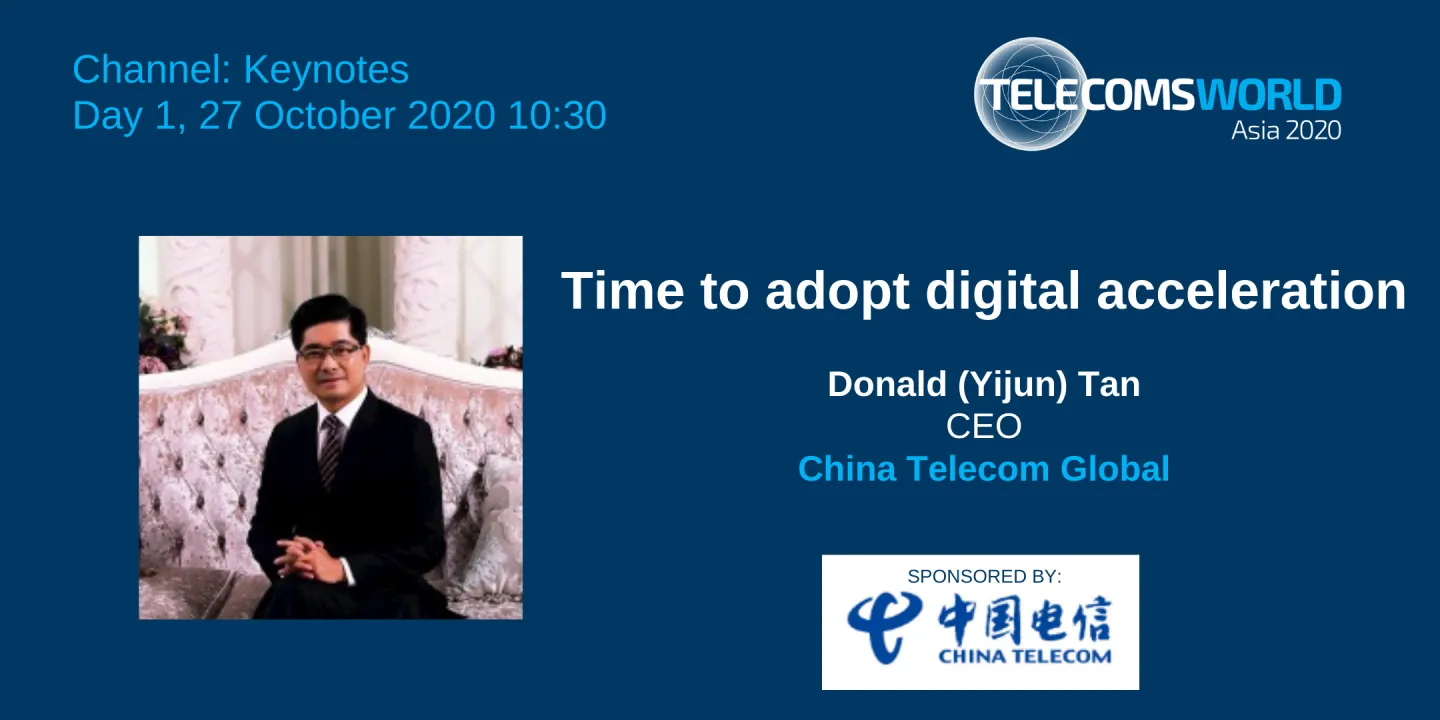 Channel: Keynotes
Day 1, 27 October 2020 10:30

TELECOMSWORLD
Asia 2020

Time to adopt digital acceleration

Donald (Yijun) Tan
CEO
China Telecom Global

SPONSORED BY:
中国电信
CHINA TELECOM